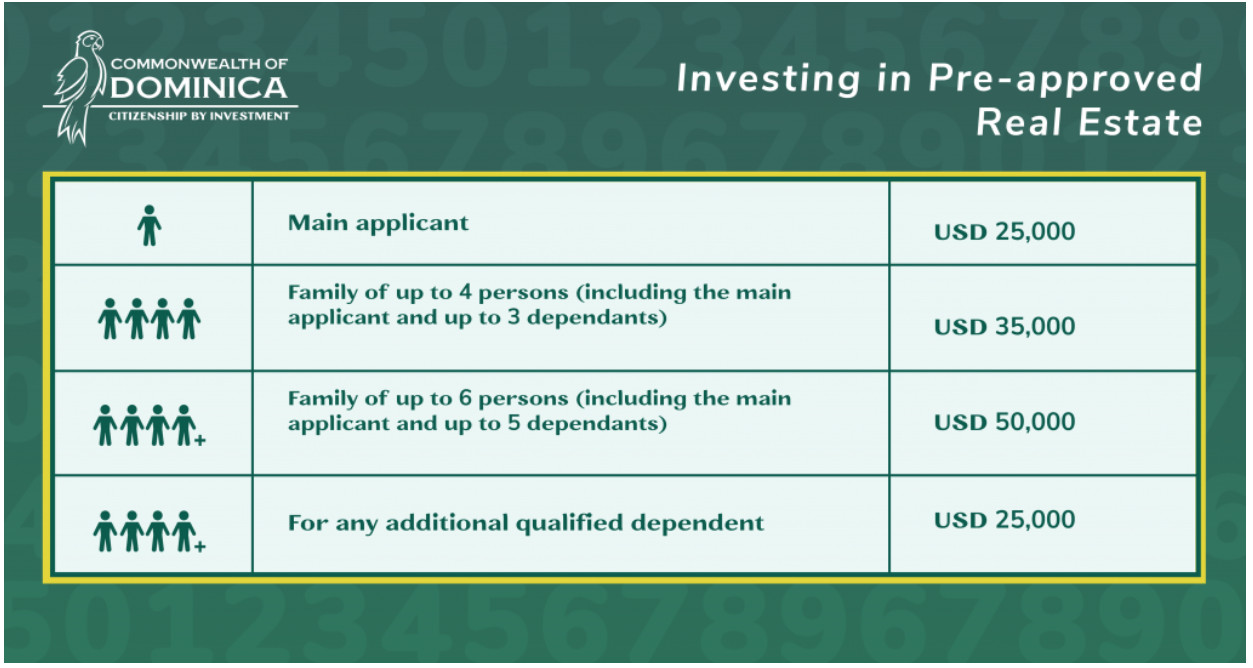 COMMONWEALTH OF
DOMINICA
CITIZENSHIP BY INVESTMENT

Investing in Pre-approved Real Estate

| | | |
|---|---|---|
| | Main applicant | USD 25,000 |
| | Family of up to 4 persons (including the main applicant and up to 3 dependants) | USD 35,000 |
| + | Family of up to 6 persons (including the main applicant and up to 5 dependants) | USD 50,000 |
| + | For any additional qualified dependent | USD 25,000 |